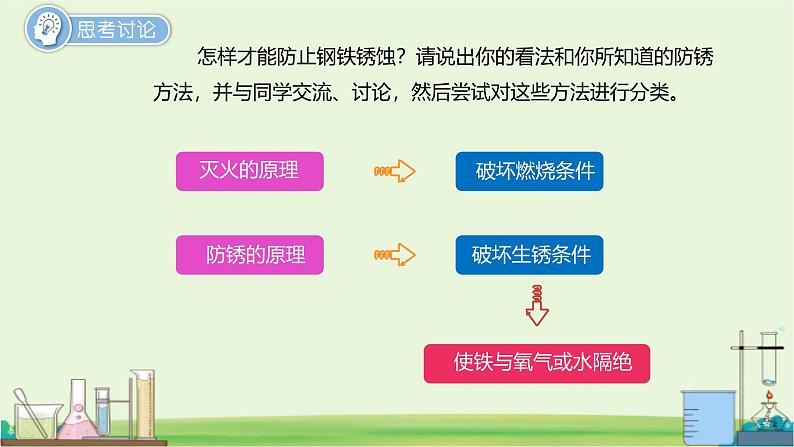 思考讨论

怎样才能防止钢铁锈蚀？请说出你的看法和你所知道的防锈方法，并与同学交流、讨论，然后尝试对这些方法进行分类。

灭火的原理

破坏燃烧条件

防锈的原理

破坏生锈条件

使铁与氧气或水隔绝